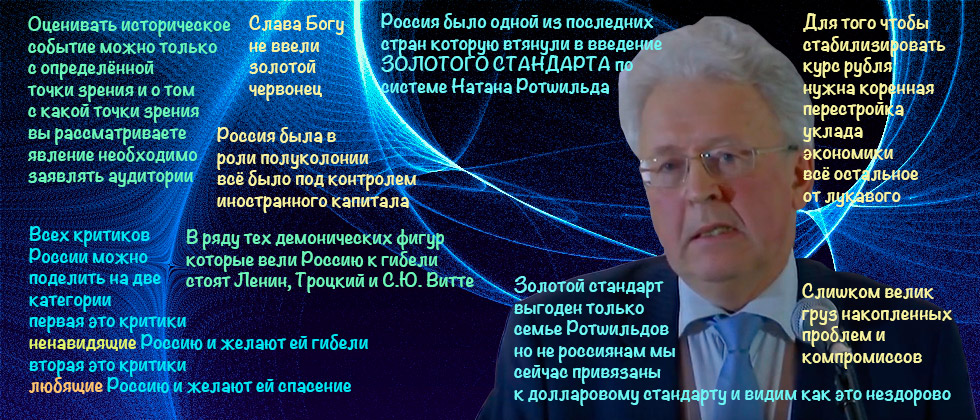 Оценивать историческое событие можно только с определённой точки зрения и о том с какой точки зрения вы рассматриваете явление необходимо заявлять аудитории

Слава Богу не ввели золотой червонец

Россия было одной из последних стран которую втянули в введение ЗОЛОТОГО СТАНДАРТА по системе Натана Ротшильда

Для того чтобы стабилизировать курс рубля нужна коренная перестройка уклада экономики всё остальное от лукавого

Россия была в роли полуколонии всё было под контролем иностранного капитала

Всех критиков России можно поделить на две категории первая это критики ненавидящие Россию и желают ей гибели вторая это критики любящие Россию и желают ей спасение

В ряду тех демонических фигур которые вели Россию к гибели стоят Ленин, Троцкий и С.Ю. Витте

Золотой стандарт выгоден только семье Ротшильдов но не россиянам мы сейчас привязаны к долларовому стандарту и видим как это нездорово

Слишком велик груз накопленных проблем и компромиссов